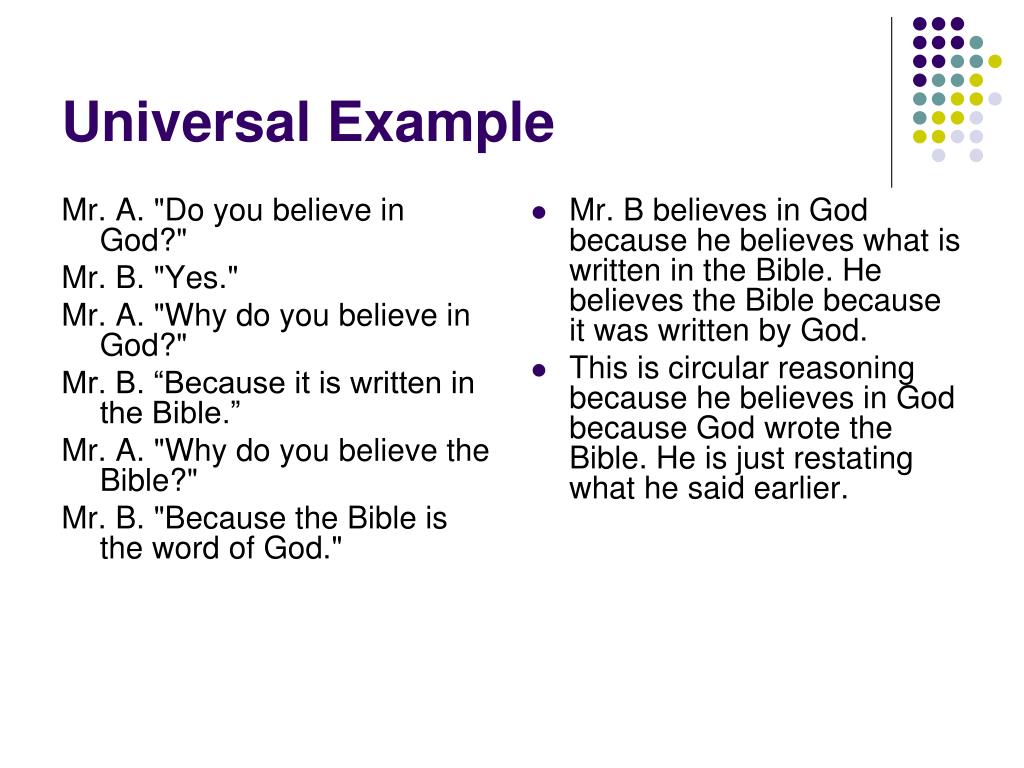 Universal Example

Mr. A. "Do you believe in God?"

Mr. B. "Yes."

Mr. A. "Why do you believe in God?"

Mr. B. “Because it is written in the Bible.”

Mr. A. "Why do you believe the Bible?"

Mr. B. "Because the Bible is the word of God."

- Mr. B believes in God because he believes what is written in the Bible. He believes the Bible because it was written by God.
- This is circular reasoning because he believes in God because God wrote the Bible. He is just restating what he said earlier.